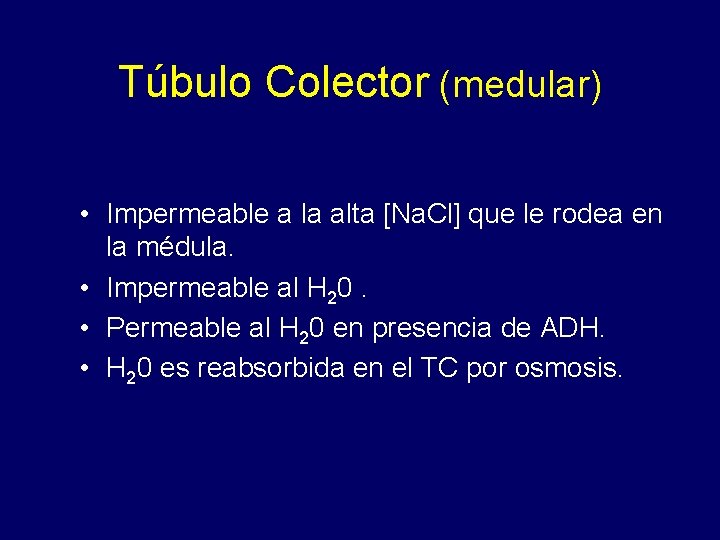 Túbulo Colector (medular)

• Impermeable a la alta [NaCl] que le rodea en la médula.
• Impermeable al $H_20$ .
• Permeable al $H_20$ en presencia de ADH.
• $H_20$ es reabsorbida en el TC por osmosis.